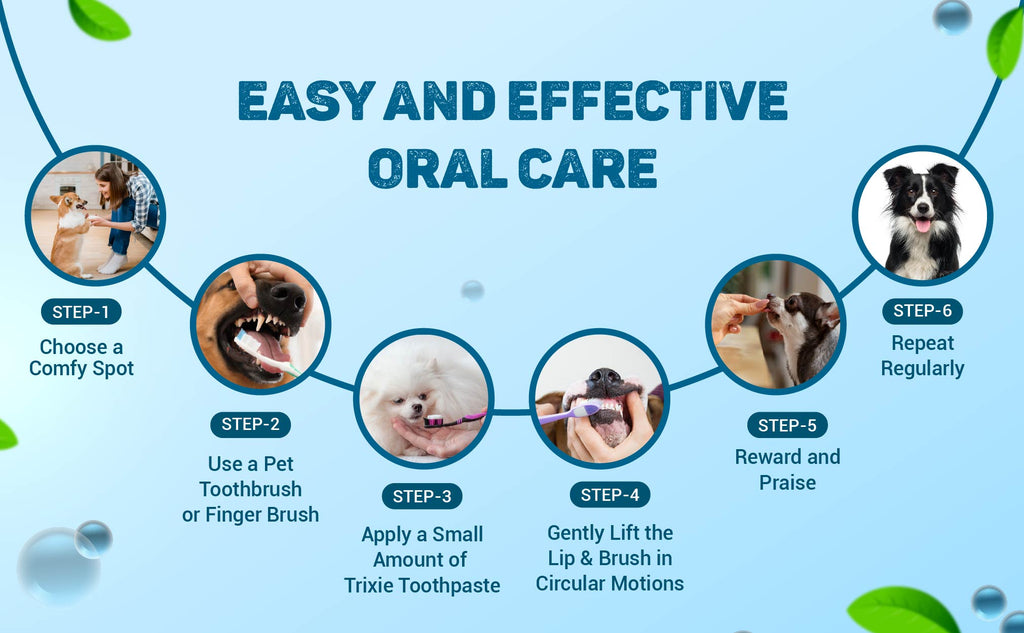 EASY AND EFFECTIVE ORAL CARE

STEP-1
Choose a Comfy Spot

STEP-2
Use a Pet Toothbrush or Finger Brush

STEP-3
Apply a Small Amount of Trixie Toothpaste

STEP-4
Gently Lift the Lip & Brush in Circular Motions

STEP-5
Reward and Praise

STEP-6
Repeat Regularly